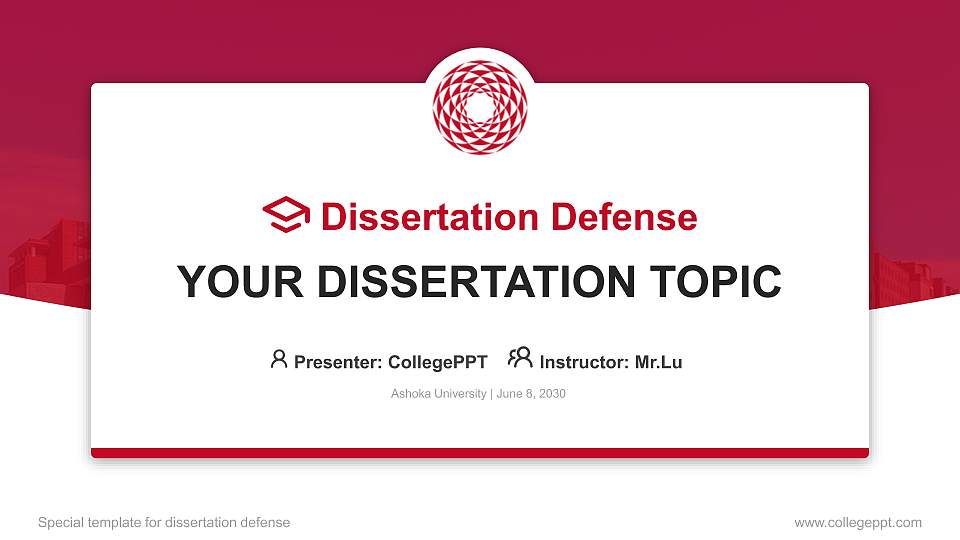 Dissertation Defense

YOUR DISSERTATION TOPIC

Presenter: CollegePPT Instructor: Mr.Lu

Ashoka University | June 8, 2030

Special template for dissertation defense

www.collegeppt.com